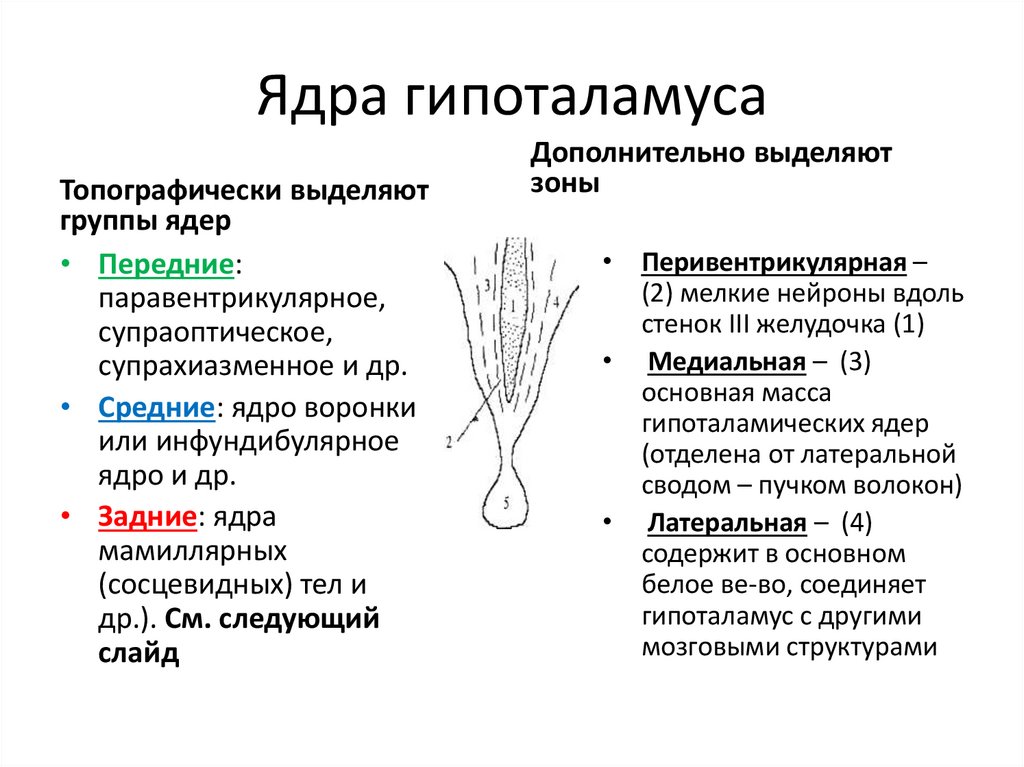 Ядра гипоталамуса

Топографически выделяют группы ядер

• Передние: паравентрикулярное, супраоптическое, супрахиазменное и др.
• Средние: ядро воронки или инфундибулярное ядро и др.
• Задние: ядра мамиллярных (сосцевидных) тел и др.). См. следующий слайд

3
1
4
2
5

Дополнительно выделяют зоны

• Перивентрикулярная – (2) мелкие нейроны вдоль стенок III желудочка (1)
• Медиальная – (3) основная масса гипоталамических ядер (отделена от латеральной сводом – пучком волокон)
• Латеральная – (4) содержит в основном белое ве-во, соединяет гипоталамус с другими мозговыми структурами